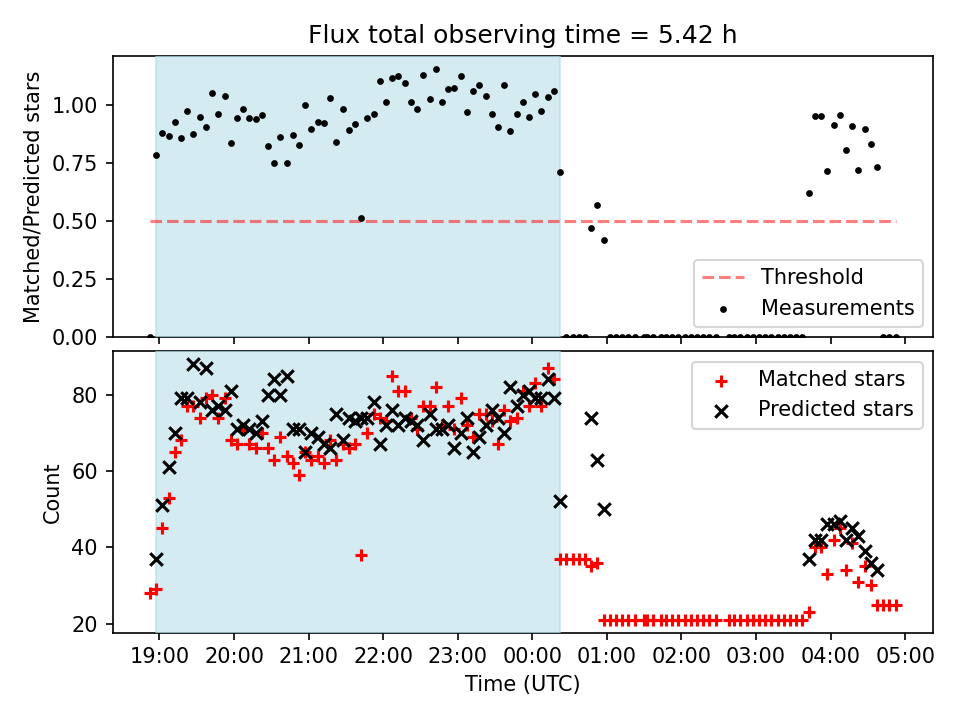 Flux total observing time = 5.42 h

Matched/Predicted stars

1.00
0.75
0.50
0.25
0.00

Threshold
Measurements

Count

80
60
40
20

Matched stars
Predicted stars

19:00 20:00 21:00 22:00 23:00 00:00 01:00 02:00 03:00 04:00 05:00

Time (UTC)